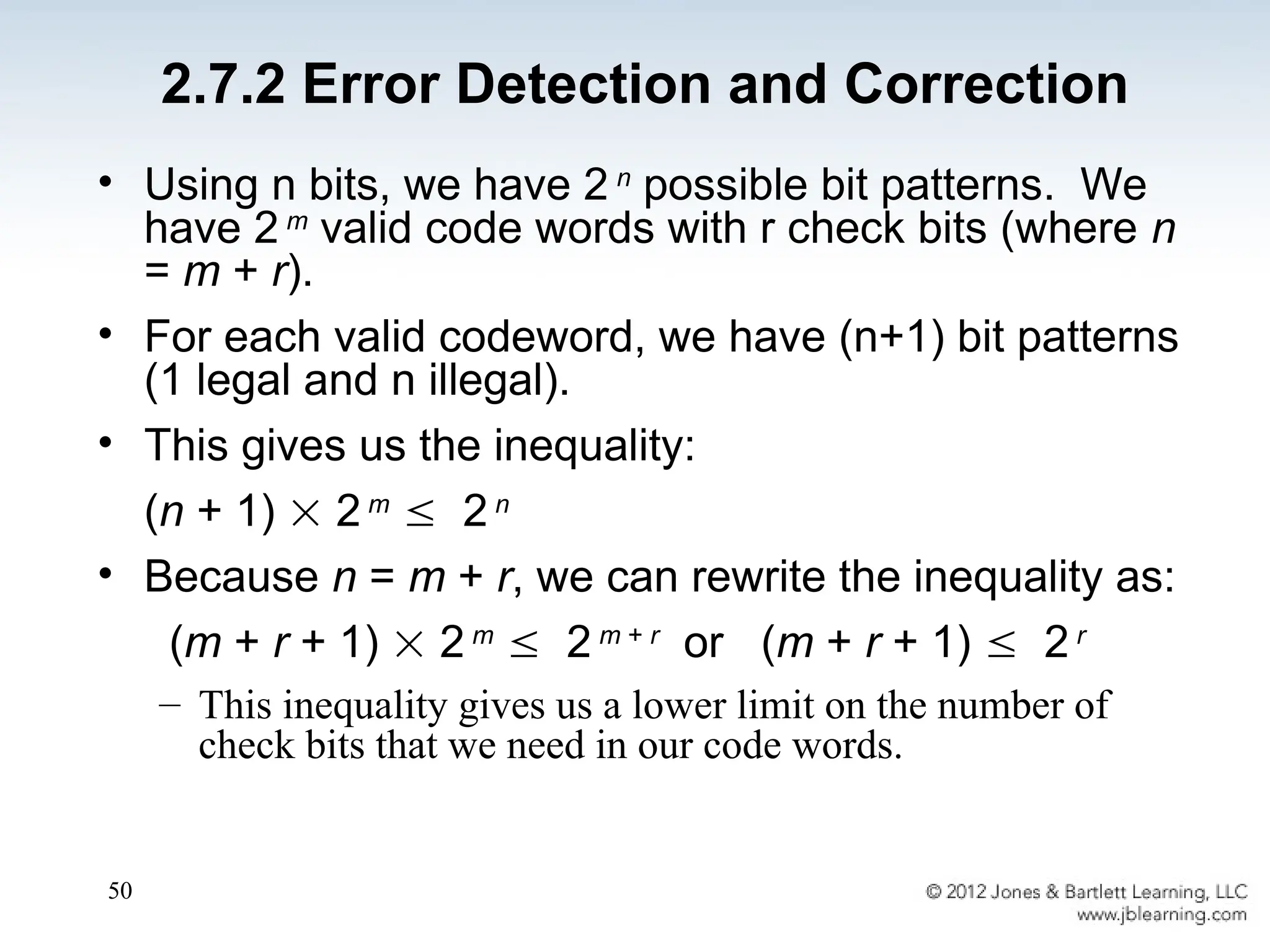 2.7.2 Error Detection and Correction

• Using n bits, we have $2^n$ possible bit patterns. We have $2^m$ valid code words with r check bits (where $n = m + r$).

• For each valid codeword, we have (n+1) bit patterns (1 legal and n illegal).

• This gives us the inequality:

$(n + 1) \times 2^m \leq 2^n$

• Because $n = m + r$, we can rewrite the inequality as:

$(m + r + 1) \times 2^m \leq 2^{m+r}$ or $(m + r + 1) \leq 2^r$

– This inequality gives us a lower limit on the number of check bits that we need in our code words.

50

© 2012 Jones & Bartlett Learning, LLC
www.jblearning.com